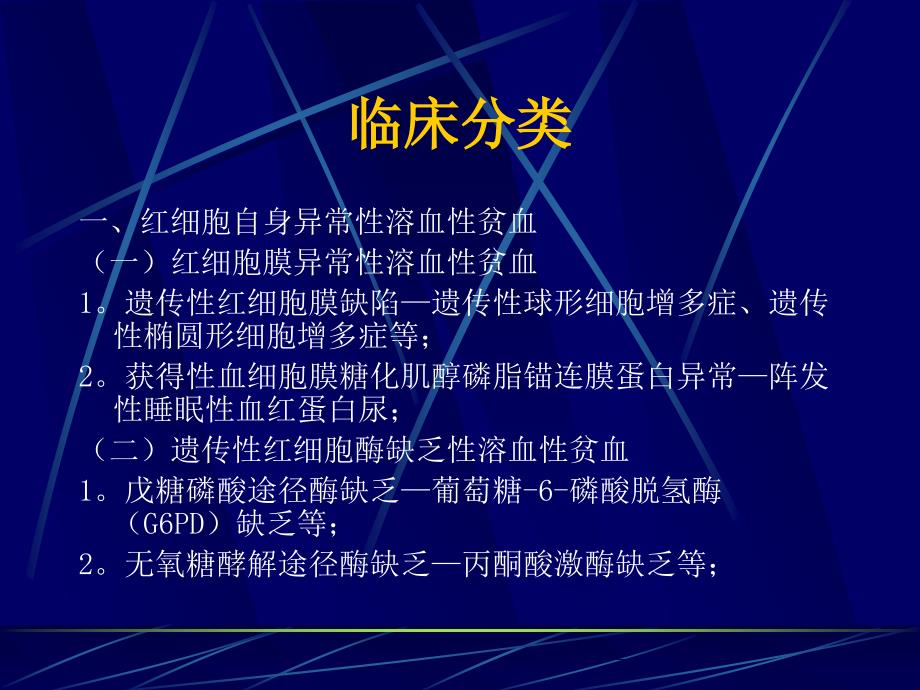 临床分类

一、红细胞自身异常性溶血性贫血

（一）红细胞膜异常性溶血性贫血

1。遗传性红细胞膜缺陷—遗传性球形细胞增多症、遗传性椭圆形细胞增多症等；

2。获得性血细胞膜糖化肌醇磷脂锚连膜蛋白异常—阵发性睡眠性血红蛋白尿；

（二）遗传性红细胞酶缺乏性溶血性贫血

1。戊糖磷酸途径酶缺乏—葡萄糖-6-磷酸脱氢酶（G6PD）缺乏等；

2。无氧糖酵解途径酶缺乏—丙酮酸激酶缺乏等；